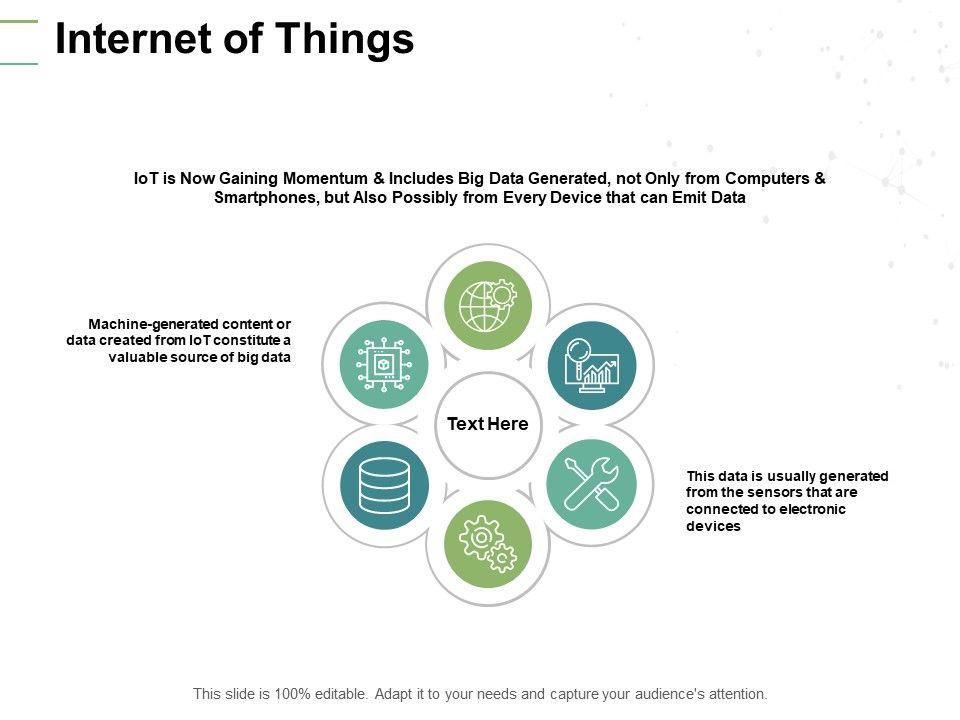 Internet of Things

IoT is Now Gaining Momentum & Includes Big Data Generated, not Only from Computers & Smartphones, but Also Possibly from Every Device that can Emit Data

Machine-generated content or data created from IoT constitute a valuable source of big data

Text Here

This data is usually generated from the sensors that are connected to electronic devices

This slide is 100% editable. Adapt it to your needs and capture your audience's attention.